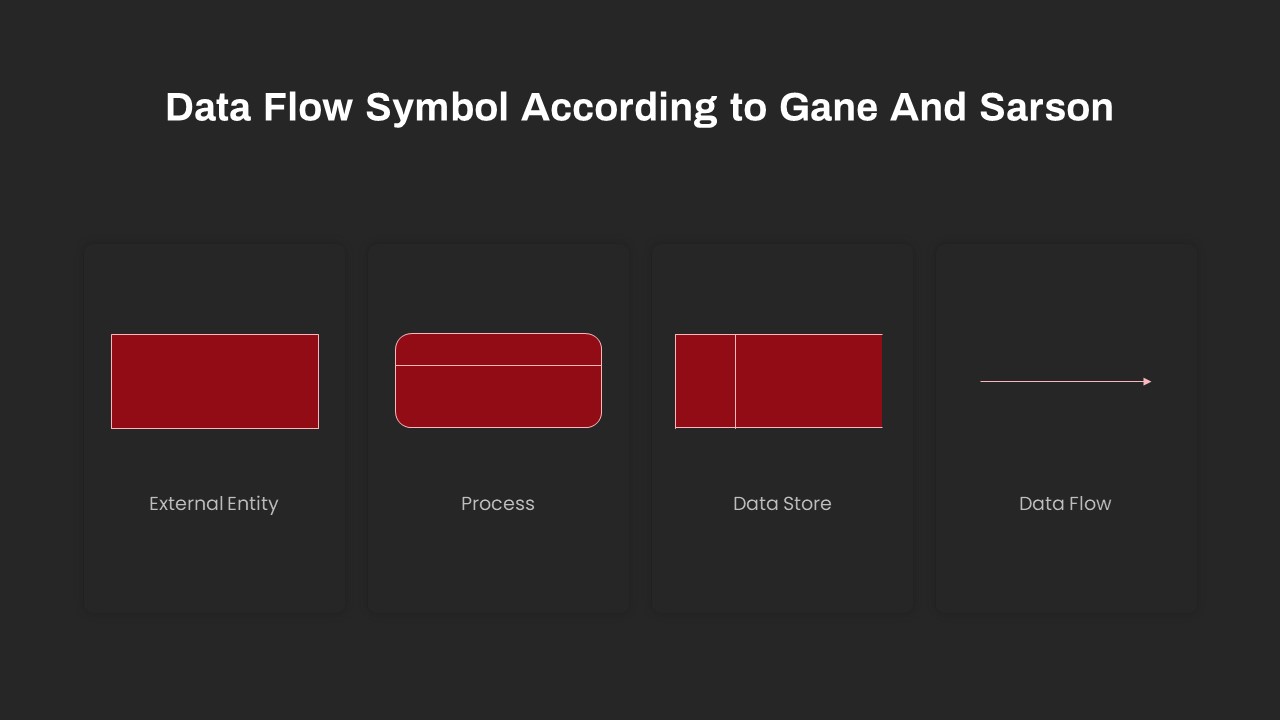 Data Flow Symbol According to Gane And Sarson

External Entity

Process

Data Store

Data Flow